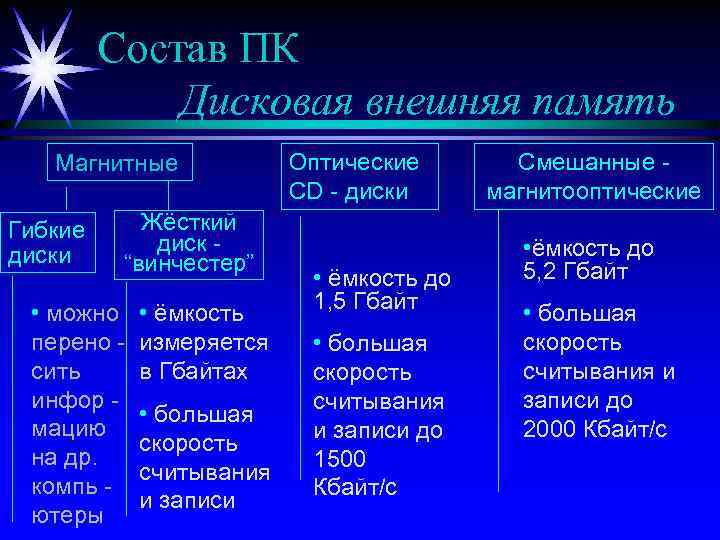 Состав ПК
Дисковая внешняя память

Магнитные

Гибкие диски

• можно перено - сить инфор - мацию на др. компь - ютеры

Жёсткий диск - “винчестер”

• ёмкость измеряется в Гбайтах

• большая скорость считывания и записи

Оптические CD - диски

• ёмкость до 1,5 Гбайт

• большая скорость считывания и записи до 1500 Кбайт/с

Смешанные - магнитооптические

•ёмкость до 5,2 Гбайт

• большая скорость считывания и записи до 2000 Кбайт/с